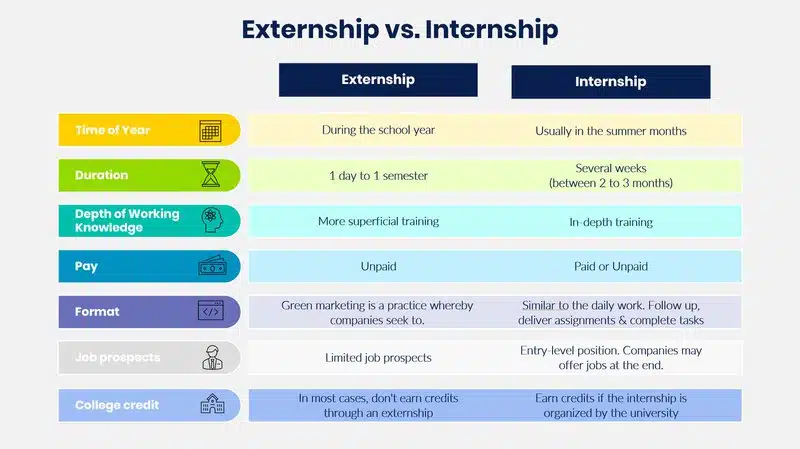 Externship vs. Internship

| | Externship | Internship |
|---|---|---|
| Time of Year | During the school year | Usually in the summer months |
| Duration | 1 day to 1 semester | Several weeks (between 2 to 3 months) |
| Depth of Working Knowledge | More superficial training | In-depth training |
| Pay | Unpaid | Paid or Unpaid |
| Format | Green marketing is a practice whereby companies seek to. | Similar to the daily work. Follow up, deliver assignments & complete tasks |
| Job prospects | Limited job prospects | Entry-level position. Companies may offer jobs at the end. |
| College credit | In most cases, don't earn credits through an externship | Earn credits if the internship is organized by the university |